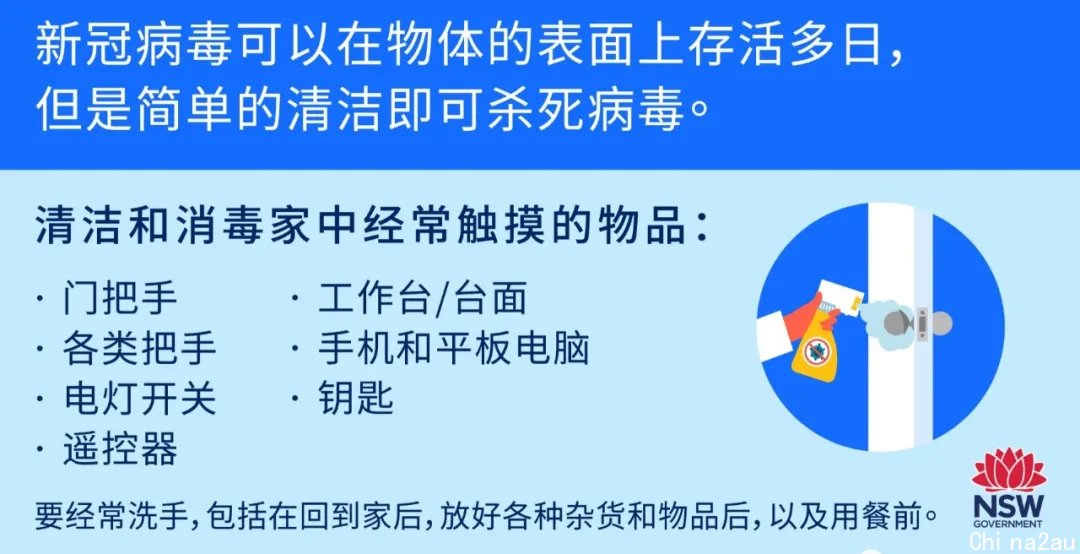 新冠病毒可以在物体的表面上存活多日，但是简单的清洁即可杀死病毒。

清洁和消毒家中经常触摸的物品：

· 门把手
· 各类把手
· 电灯开关
· 遥控器

· 工作台/台面
· 手机和平板电脑
· 钥匙

要经常洗手，包括在回到家后，放好各种杂货和物品后，以及用餐前。

NSW GOVERNMENT

China2au